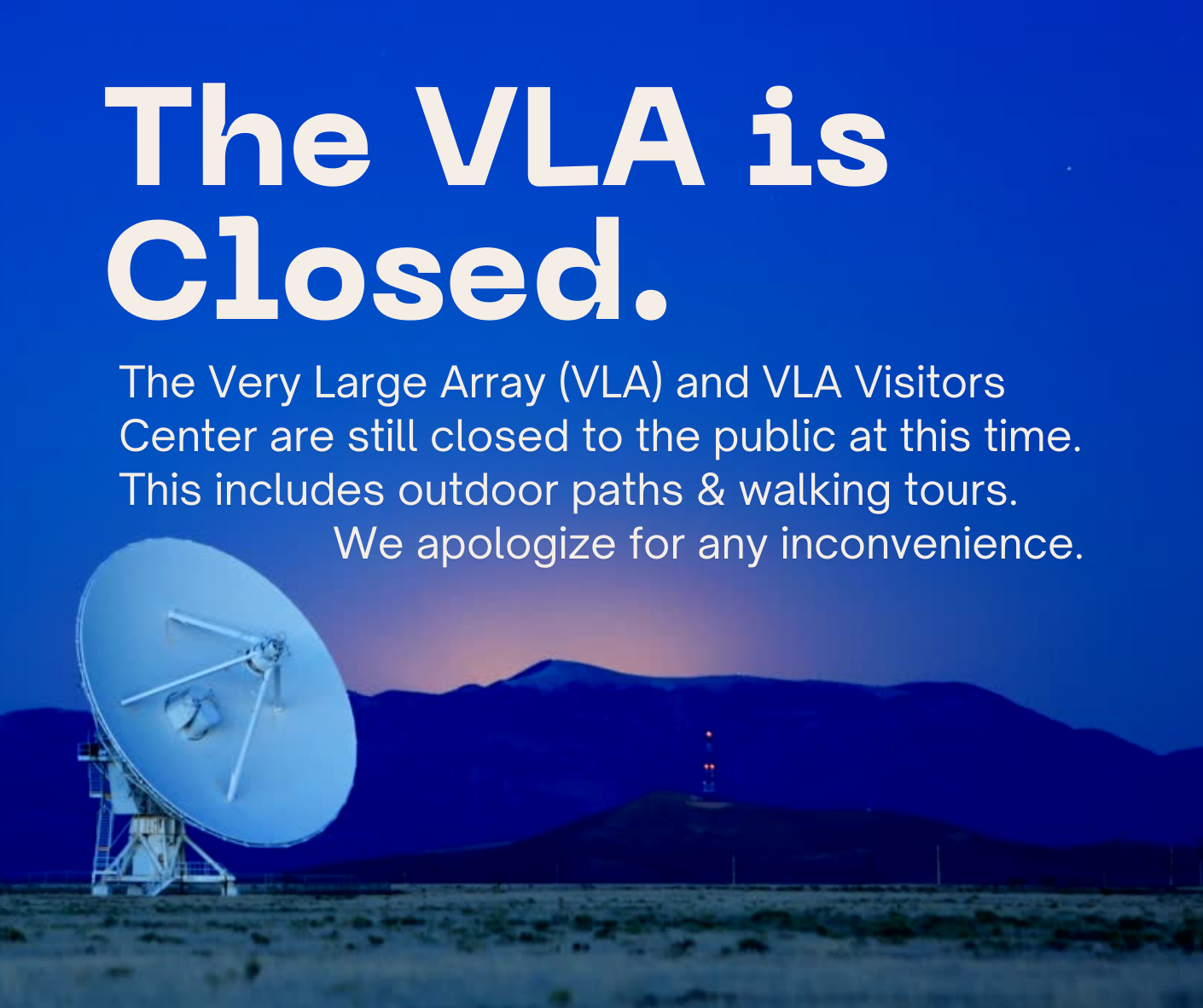 The VLA is Closed.

The Very Large Array (VLA) and VLA Visitors Center are still closed to the public at this time. This includes outdoor paths & walking tours. We apologize for any inconvenience.